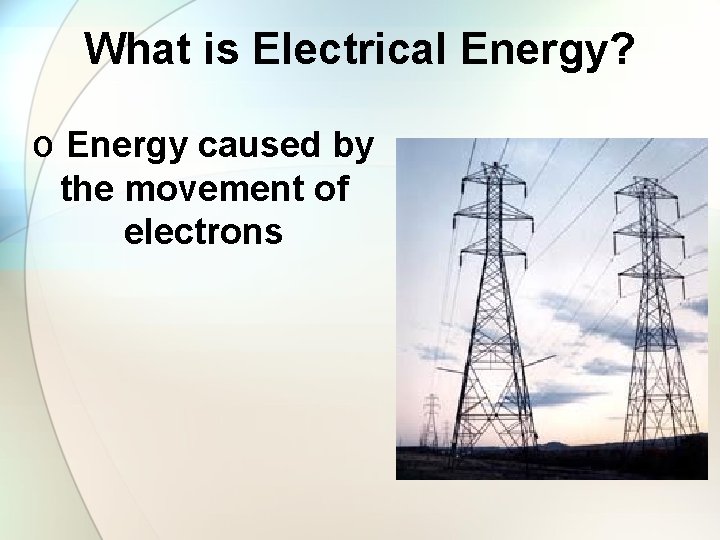 What is Electrical Energy?

o Energy caused by the movement of electrons